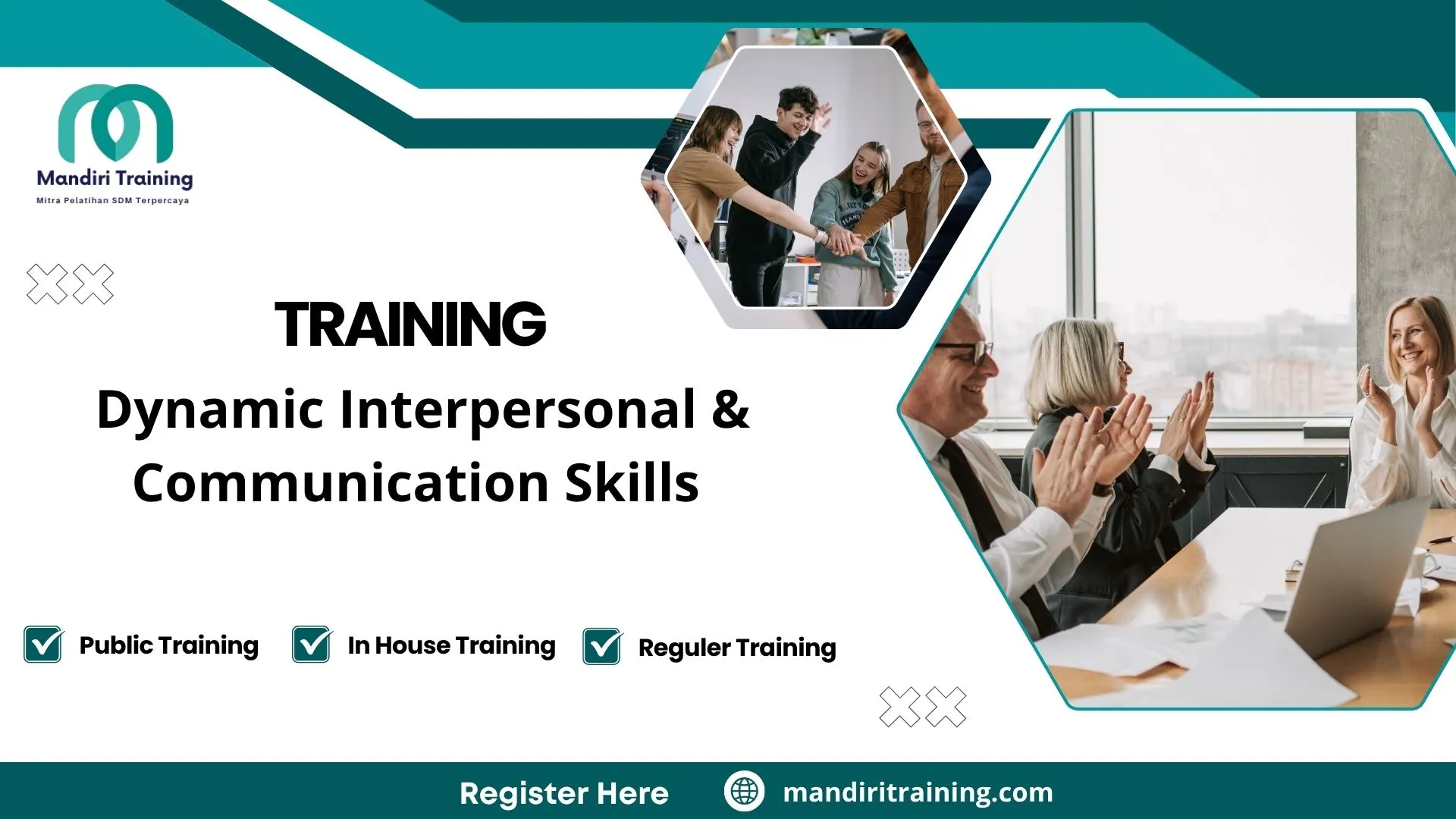 Mandiri Training
Mitra Pelatihan SDM Terpercaya

TRAINING
Dynamic Interpersonal & Communication Skills

Public Training
In House Training
Reguler Training

Register Here
mandiritraining.com